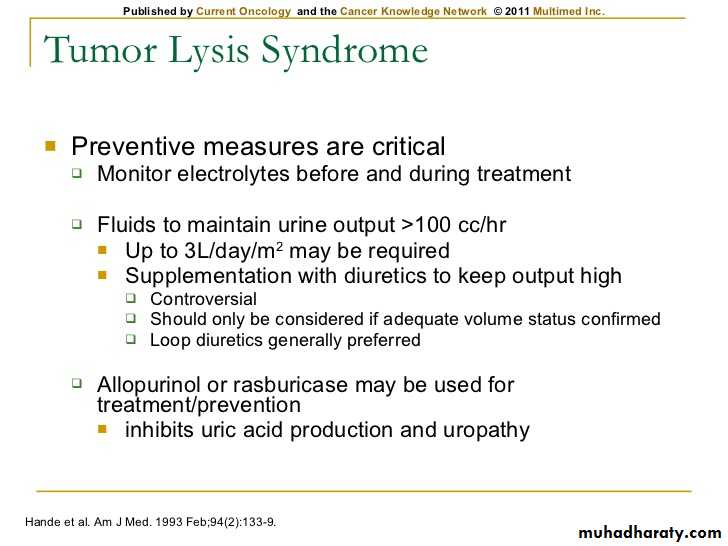 Published by Current Oncology and the Cancer Knowledge Network © 2011 Multimed Inc.

Tumor Lysis Syndrome

Preventive measures are critical

Monitor electrolytes before and during treatment

Fluids to maintain urine output >100 cc/hr

Up to 3L/day/m$^2$ may be required

Supplementation with diuretics to keep output high

Controversial

Should only be considered if adequate volume status confirmed

Loop diuretics generally preferred

Allopurinol or rasburicase may be used for treatment/prevention

inhibits uric acid production and uropathy

Hande et al. Am J Med. 1993 Feb;94(2):133-9.

muhadharaty.com